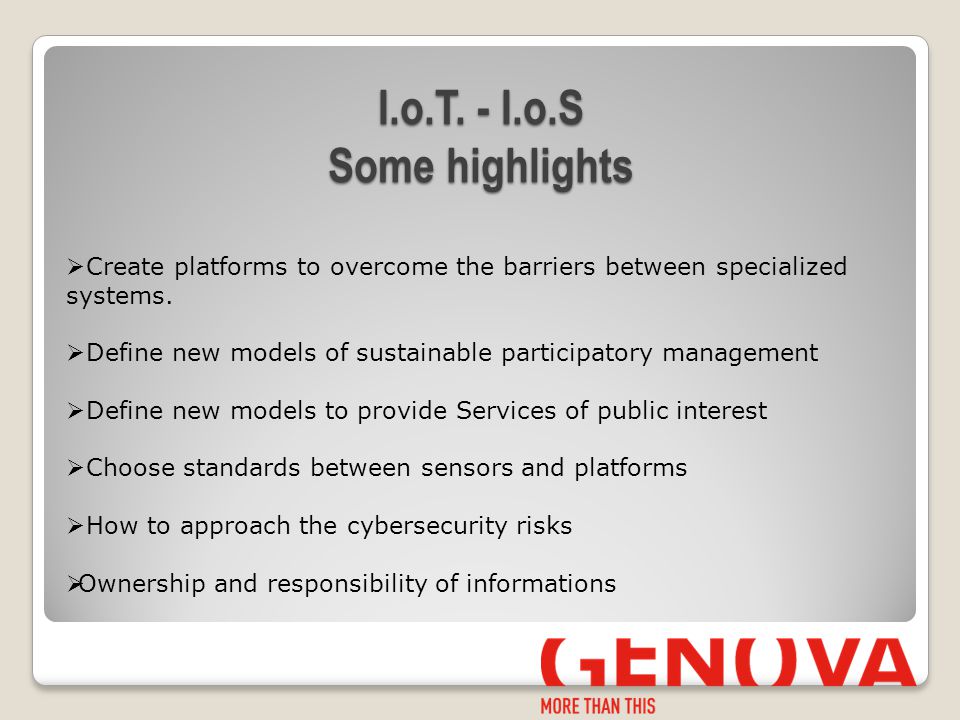 I.o.T. - I.o.S
Some highlights

➢Create platforms to overcome the barriers between specialized systems.

➢Define new models of sustainable participatory management

➢Define new models to provide Services of public interest

➢Choose standards between sensors and platforms

➢How to approach the cybersecurity risks

➢Ownership and responsibility of informations

GENOVA
MORE THAN THIS